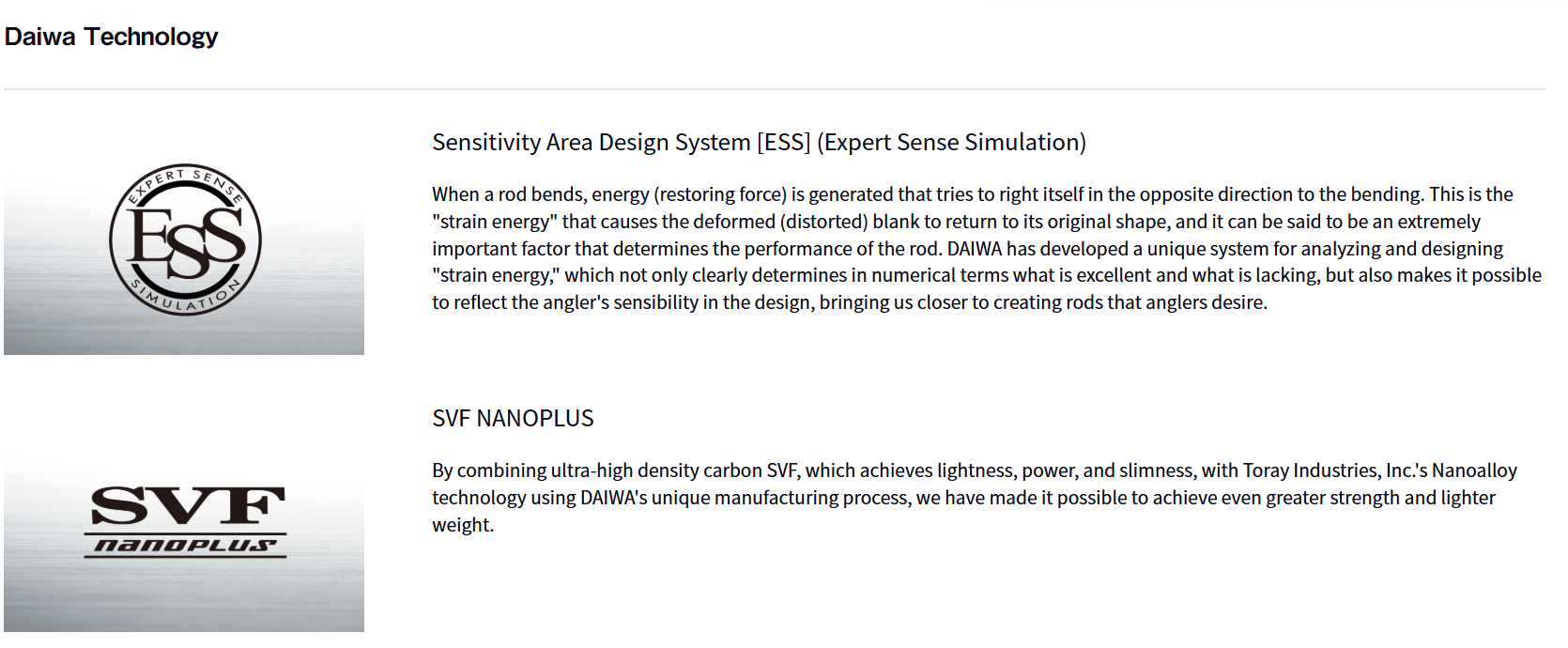 Daiwa Technology

EXPERT SENSE
ESS
SIMULATION

Sensitivity Area Design System [ESS] (Expert Sense Simulation)

When a rod bends, energy (restoring force) is generated that tries to right itself in the opposite direction to the bending. This is the "strain energy" that causes the deformed (distorted) blank to return to its original shape, and it can be said to be an extremely important factor that determines the performance of the rod. DAIWA has developed a unique system for analyzing and designing "strain energy," which not only clearly determines in numerical terms what is excellent and what is lacking, but also makes it possible to reflect the angler's sensibility in the design, bringing us closer to creating rods that anglers desire.

SVF
nanoPLUS

SVF NANOPLUS

By combining ultra-high density carbon SVF, which achieves lightness, power, and slimness, with Toray Industries, Inc.'s Nanoalloy technology using DAIWA's unique manufacturing process, we have made it possible to achieve even greater strength and lighter weight.